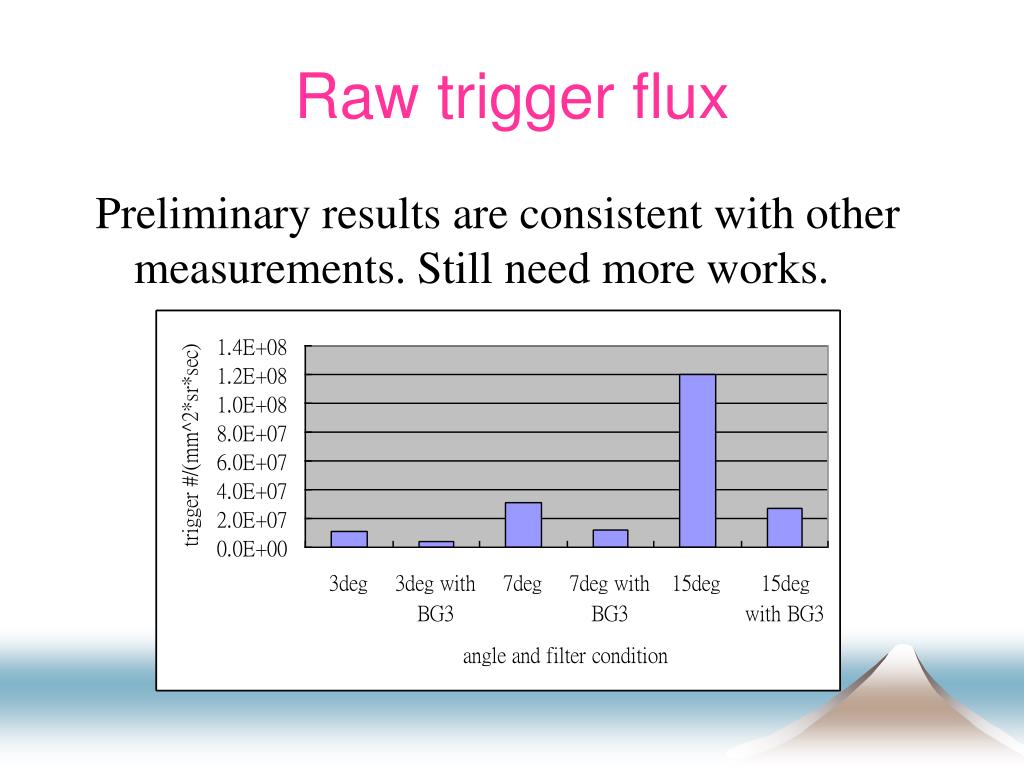 Raw trigger flux

Preliminary results are consistent with other measurements. Still need more works.

trigger #/(mm^2*sr*sec)

1.4E+08
1.2E+08
1.0E+08
8.0E+07
6.0E+07
4.0E+07
2.0E+07
0.0E+00

3deg
3deg with BG3
7deg
7deg with BG3
15deg
15deg with BG3

angle and filter condition